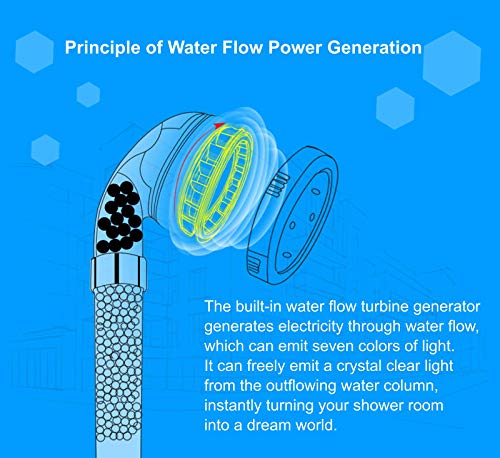 Principle of Water Flow Power Generation

The built-in water flow turbine generator generates electricity through water flow, which can emit seven colors of light. It can freely emit a crystal clear light from the outflowing water column, instantly turning your shower room into a dream world.